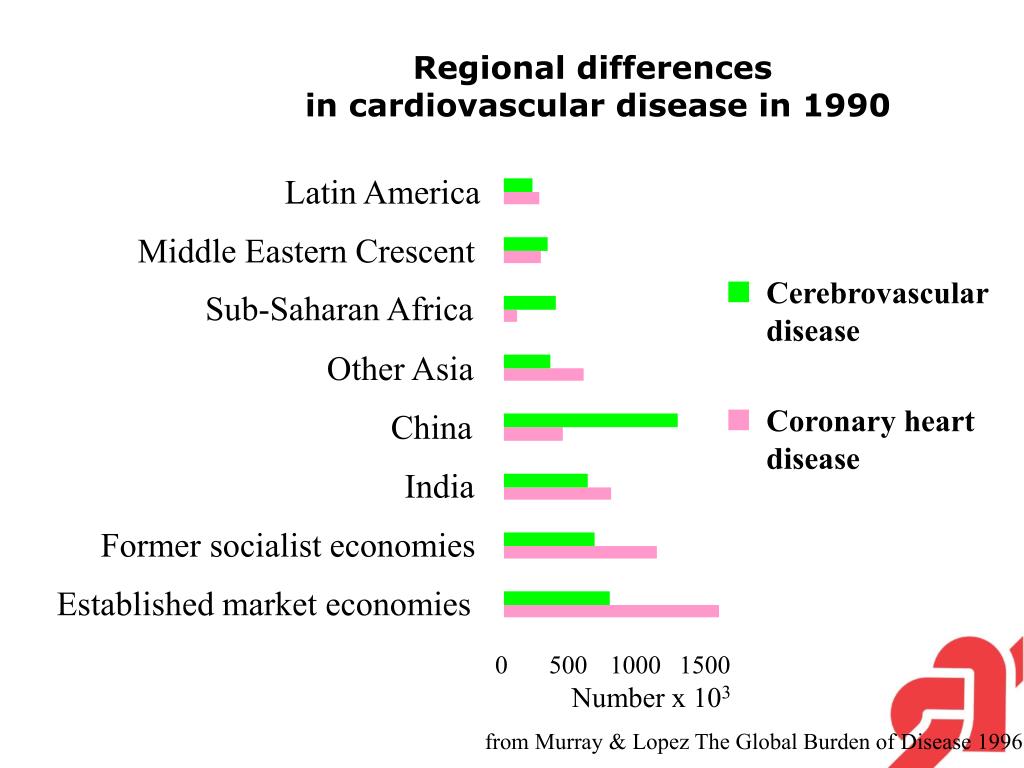 Regional differences
in cardiovascular disease in 1990

Latin America
Middle Eastern Crescent
Sub-Saharan Africa
Other Asia
China
India
Former socialist economies
Established market economies

Cerebrovascular disease

Coronary heart disease

0 500 1000 1500
Number x $10^3$

from Murray & Lopez The Global Burden of Disease 1996